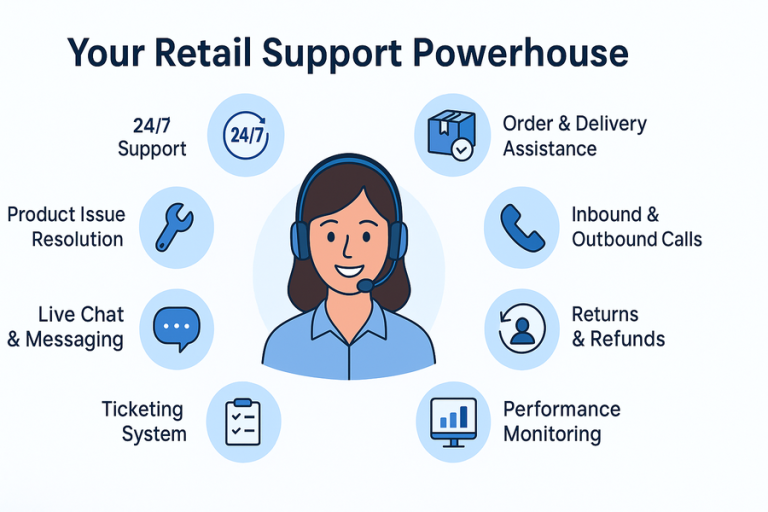 Your Retail Support Powerhouse

24/7 Support

24/7

Product Issue Resolution

Live Chat & Messaging

Ticketing System

Order & Delivery Assistance

Inbound & Outbound Calls

Returns & Refunds

Performance Monitoring